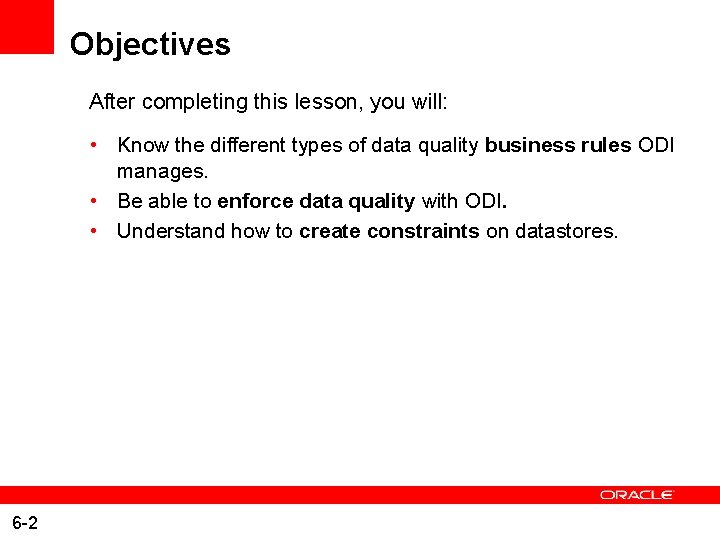 Objectives

After completing this lesson, you will:

• Know the different types of data quality business rules ODI manages.
• Be able to enforce data quality with ODI.
• Understand how to create constraints on datastores.

ORACLE

6-2